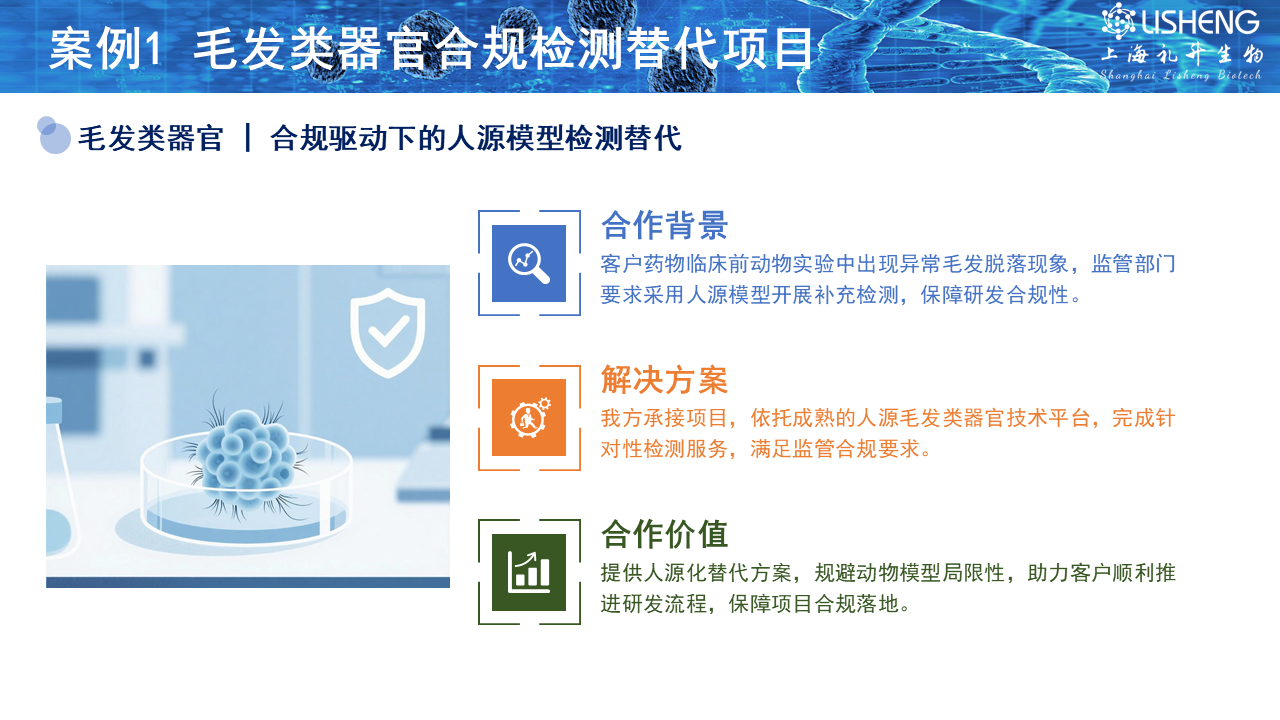 案例1 毛发类器官合规检测替代项目

LISHENG
上海礼升生物
Shanghai Lisheng Biotech

毛发类器官 | 合规驱动下的人源模型检测替代

合作背景
客户药物临床前动物实验中出现异常毛发脱落现象，监管部门要求采用人源模型开展补充检测，保障研发合规性。

解决方案
我方承接项目，依托成熟的人源毛发类器官技术平台，完成针对性检测服务，满足监管合规要求。

合作价值
提供人源化替代方案，规避动物模型局限性，助力客户顺利推进研发流程，保障项目合规落地。